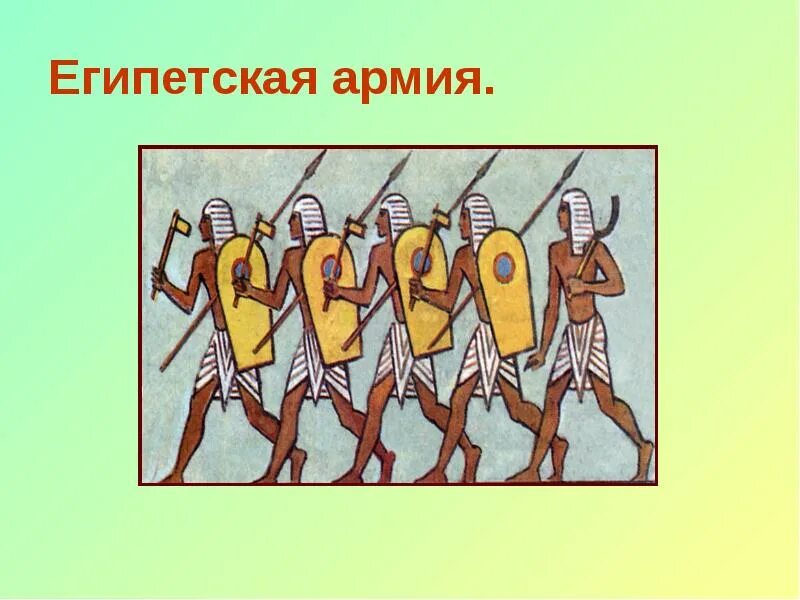 Египетская армия.